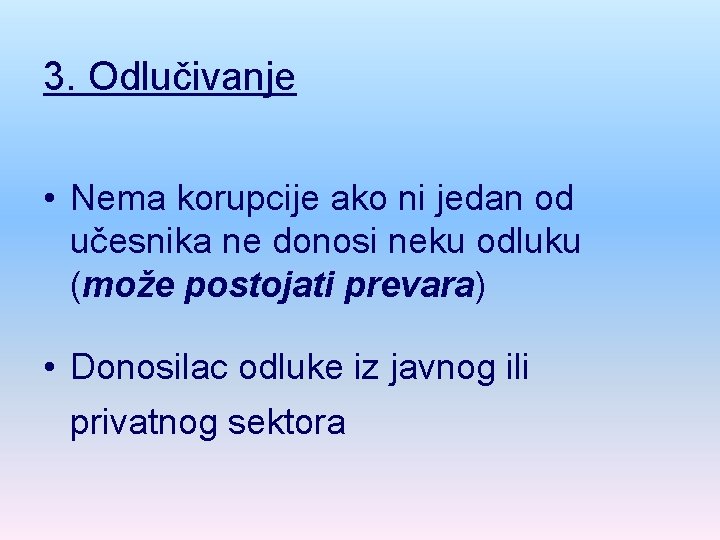 3. Odlučivanje

• Nema korupcije ako ni jedan od učesnika ne donosi neku odluku (može postojati prevara)

• Donosilac odluke iz javnog ili privatnog sektora